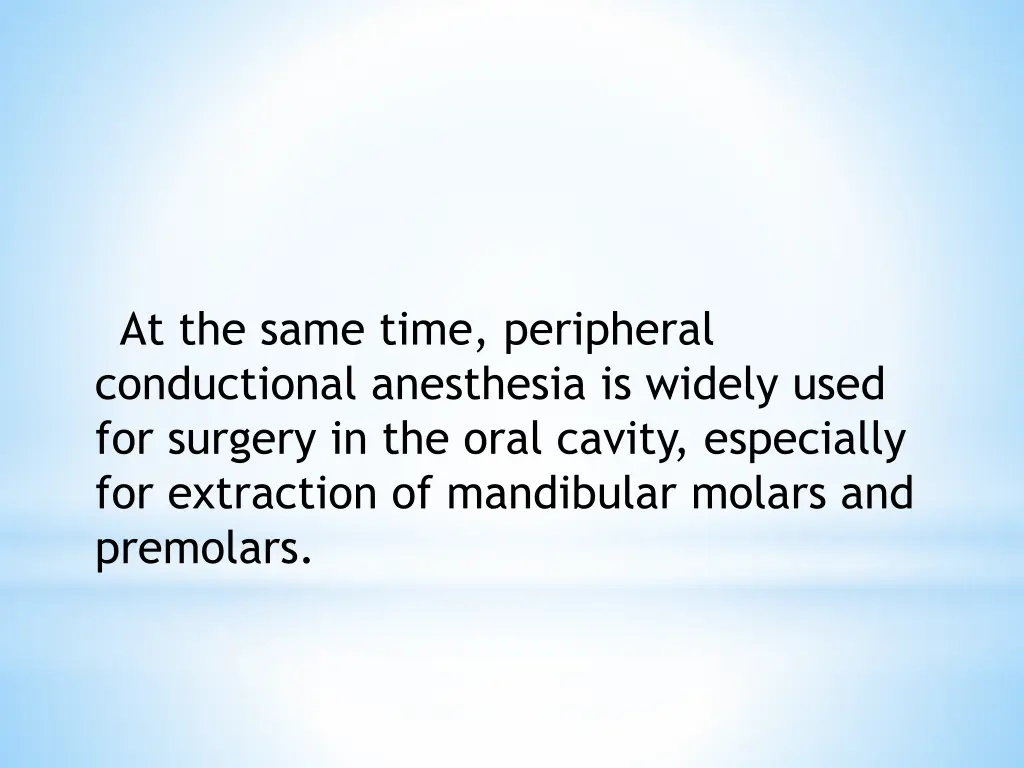 At the same time, peripheral conductional anesthesia is widely used for surgery in the oral cavity, especially for extraction of mandibular molars and premolars.